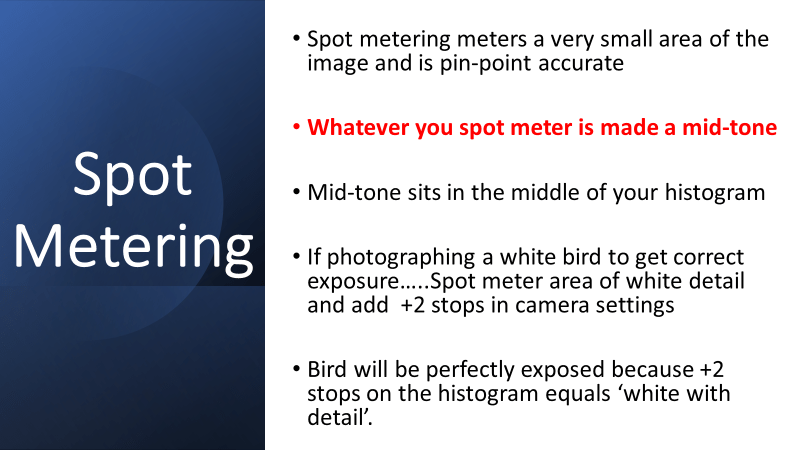 Spot Metering

• Spot metering meters a very small area of the image and is pin-point accurate

• Whatever you spot meter is made a mid-tone

• Mid-tone sits in the middle of your histogram

• If photographing a white bird to get correct exposure…..Spot meter area of white detail and add +2 stops in camera settings

• Bird will be perfectly exposed because +2 stops on the histogram equals ‘white with detail’.